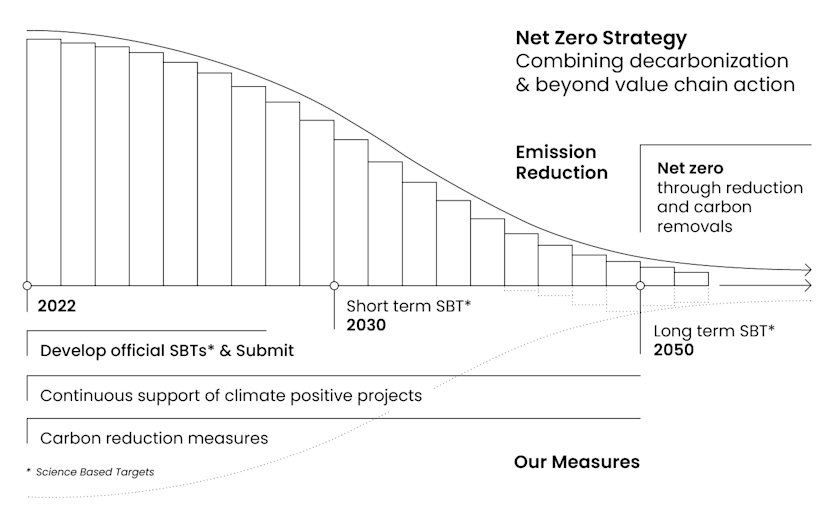 Net Zero Strategy
Combining decarbonization & beyond value chain action

Emission Reduction

Net zero
through reduction and carbon removals

2022

Short term SBT*
2030

Long term SBT*
2050

Develop official SBTs* & Submit

Continuous support of climate positive projects

Carbon reduction measures

* Science Based Targets

Our Measures